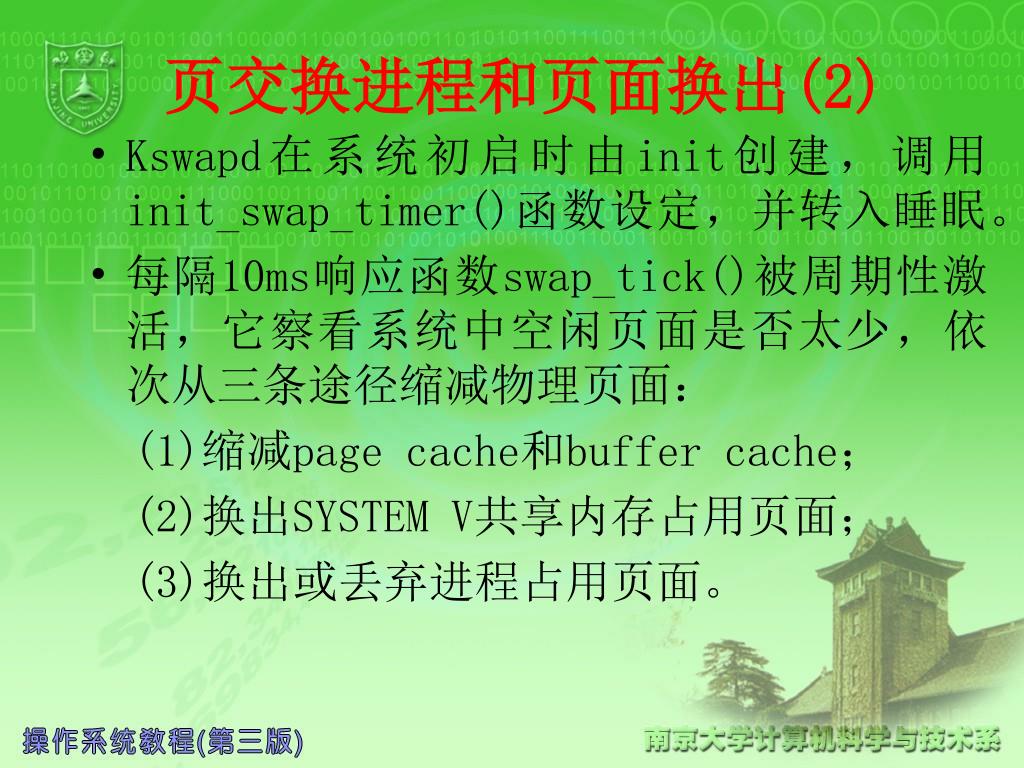 页交换进程和页面换出(2)

• Kswapd在系统初启时由init创建，调用init_swap_timer()函数设定，并转入睡眠。

• 每隔10ms响应函数swap_tick()被周期性激活，它察看系统中空闲页面是否太少，依次从三条途径缩减物理页面：

(1)缩减page cache和buffer cache；

(2)换出SYSTEM V共享内存占用页面；

(3)换出或丢弃进程占用页面。

操作系统教程(第三版)

南京大学计算机科学与技术系